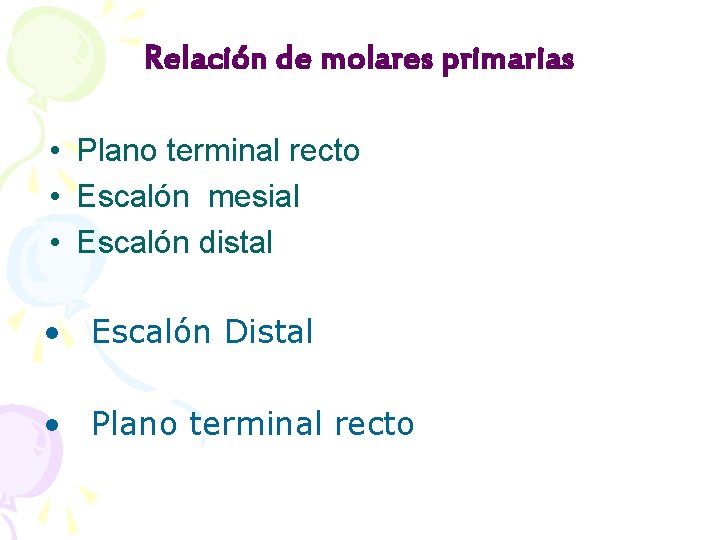 Relación de molares primarias

• Plano terminal recto
• Escalón mesial
• Escalón distal

• Escalón Distal

• Plano terminal recto